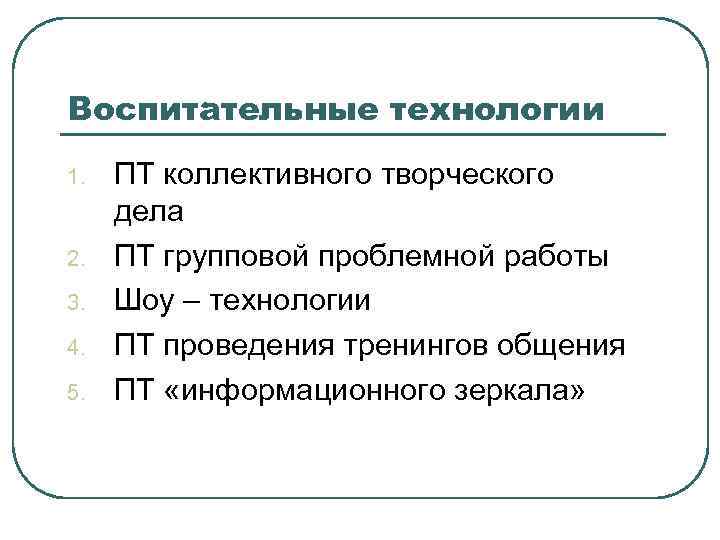 Воспитательные технологии

1. ПТ коллективного творческого дела
2. ПТ групповой проблемной работы
3. Шоу – технологии
4. ПТ проведения тренингов общения
5. ПТ «информационного зеркала»